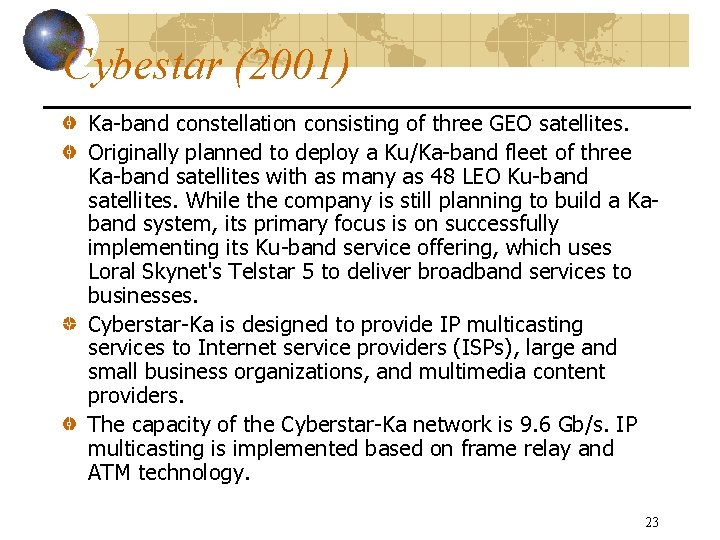 Cybestar (2001)

Ka-band constellation consisting of three GEO satellites.

Originally planned to deploy a Ku/Ka-band fleet of three Ka-band satellites with as many as 48 LEO Ku-band satellites. While the company is still planning to build a Ka-band system, its primary focus is on successfully implementing its Ku-band service offering, which uses Loral Skynet's Telstar 5 to deliver broadband services to businesses.

Cyberstar-Ka is designed to provide IP multicasting services to Internet service providers (ISPs), large and small business organizations, and multimedia content providers.

The capacity of the Cyberstar-Ka network is 9.6 Gb/s. IP multicasting is implemented based on frame relay and ATM technology.

23